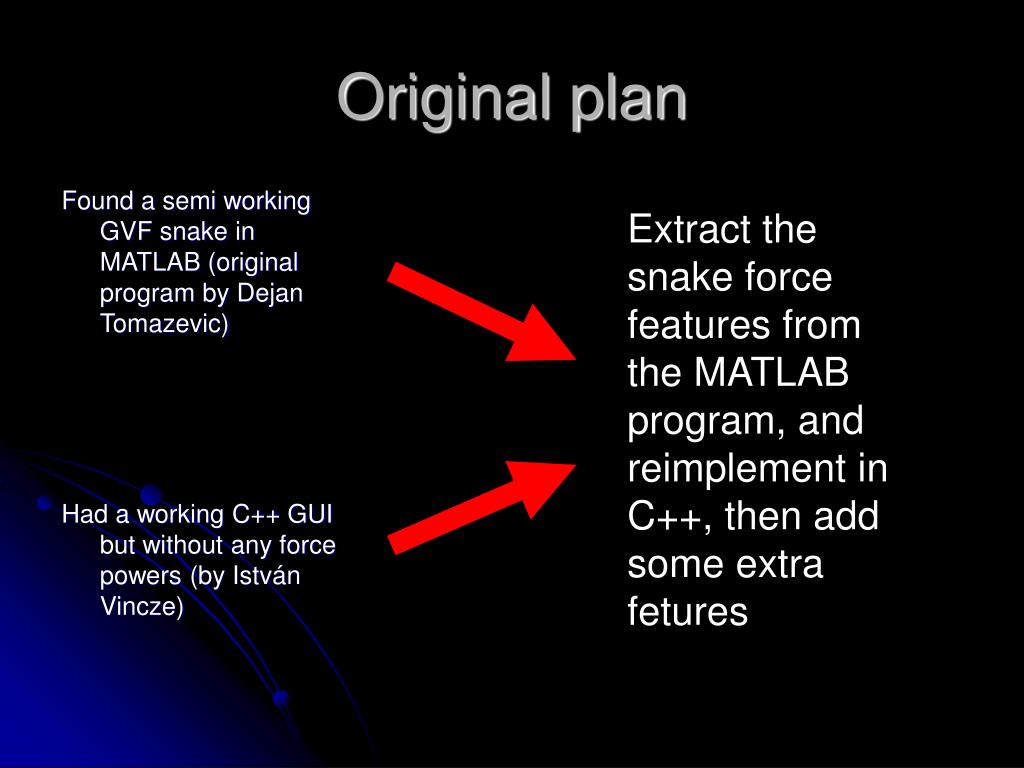 Original plan

Found a semi working GVF snake in MATLAB (original program by Dejan Tomazevic)

Had a working C++ GUI but without any force powers (by István Vincze)

Extract the snake force features from the MATLAB program, and reimplement in C++, then add some extra fetures